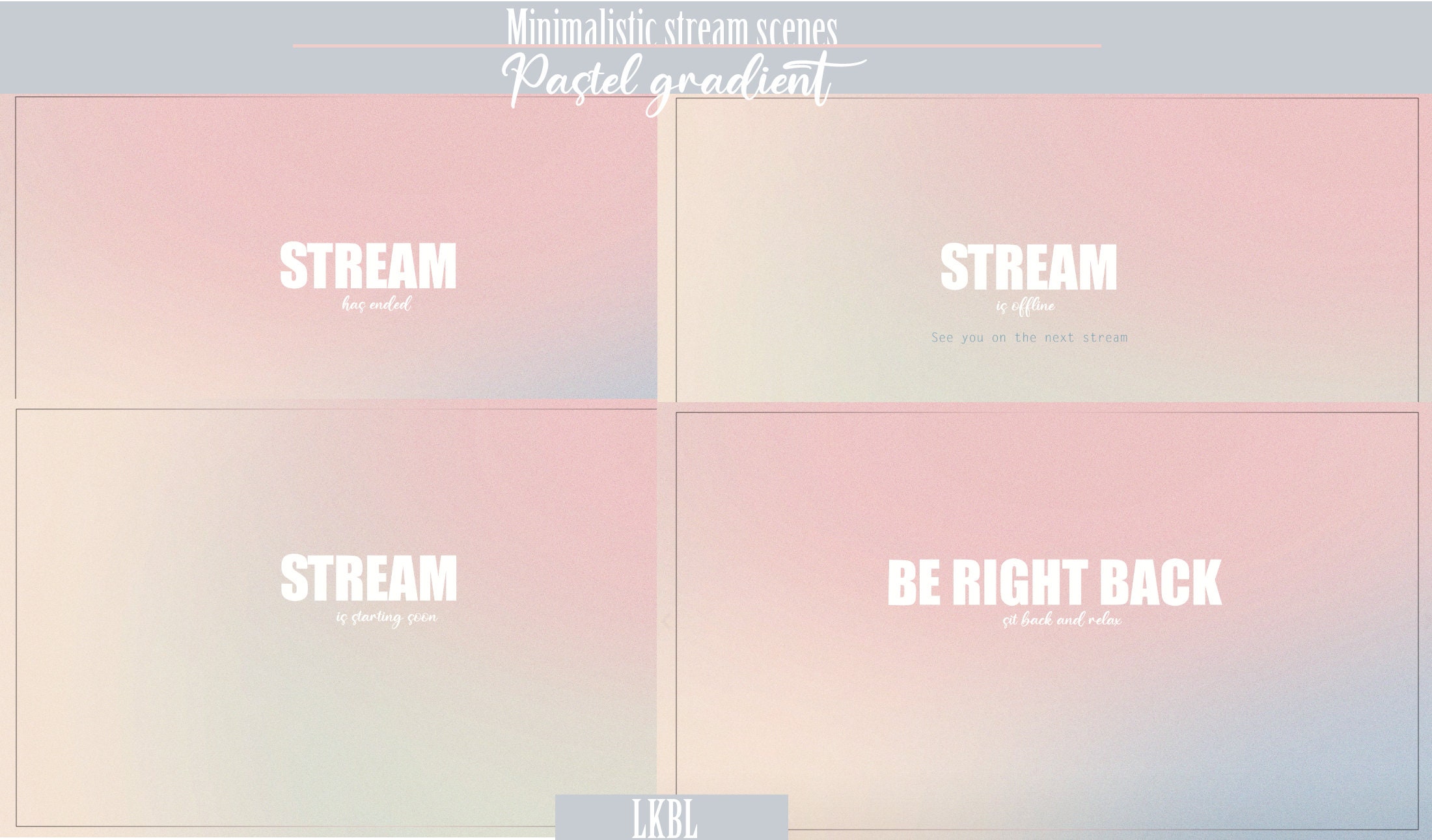 Minimalistic stream scenes

Pastel gradient

STREAM
has ended

STREAM
is offline
See you on the next stream

STREAM
is starting soon

BE RIGHT BACK
sit back and relax

LKBL